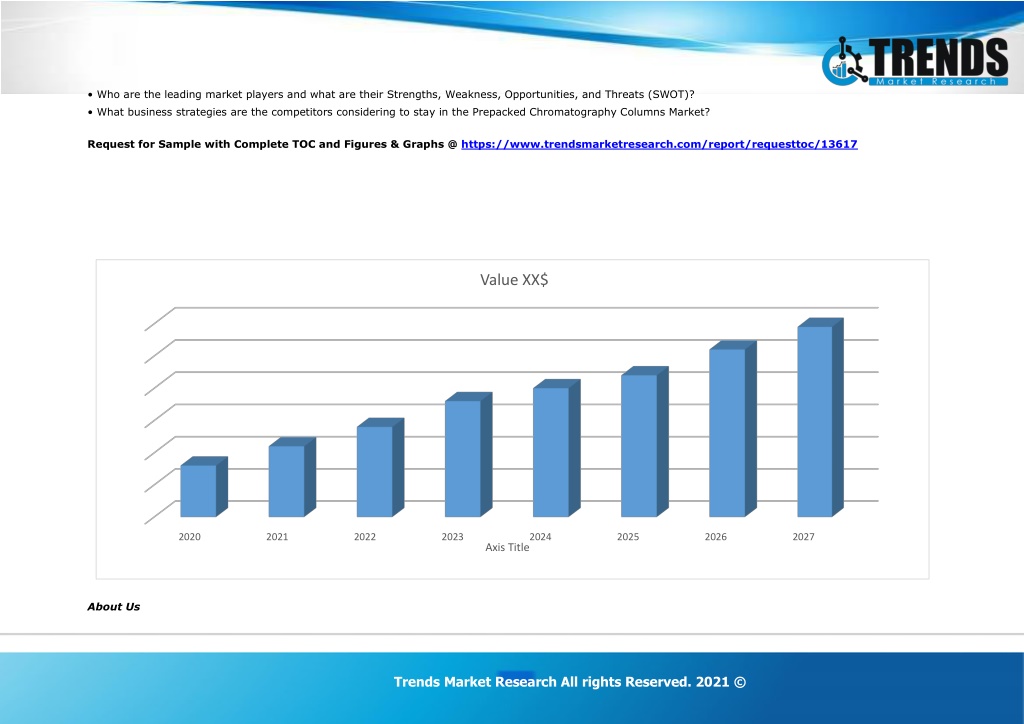 TRENDS
Market Research

• Who are the leading market players and what are their Strengths, Weakness, Opportunities, and Threats (SWOT)?
• What business strategies are the competitors considering to stay in the Prepacked Chromatography Columns Market?

Request for Sample with Complete TOC and Figures & Graphs @ https://www.trendsmarketresearch.com/report/requesttoc/13617

Value XX$

2020 2021 2022 2023 2024 2025 2026 2027
Axis Title

About Us

Trends Market Research All rights Reserved. 2021 ©